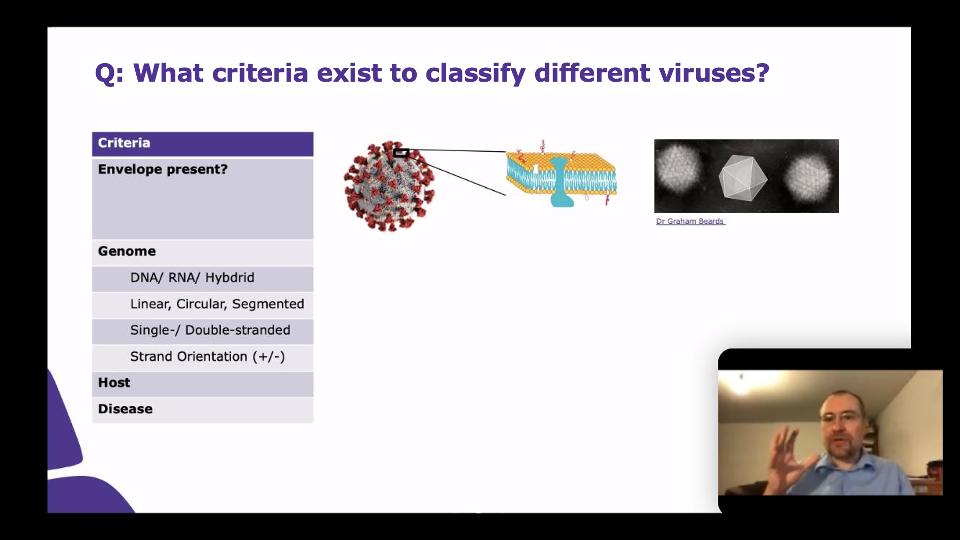 Q: What criteria exist to classify different viruses?

| Criteria |
|---|
| Envelope present? |
| Genome |
| DNA/ RNA/ Hybdrid |
| Linear, Circular, Segmented |
| Single-/ Double-stranded |
| Strand Orientation (+/-) |
| Host |
| Disease |

Dr Graham Beards